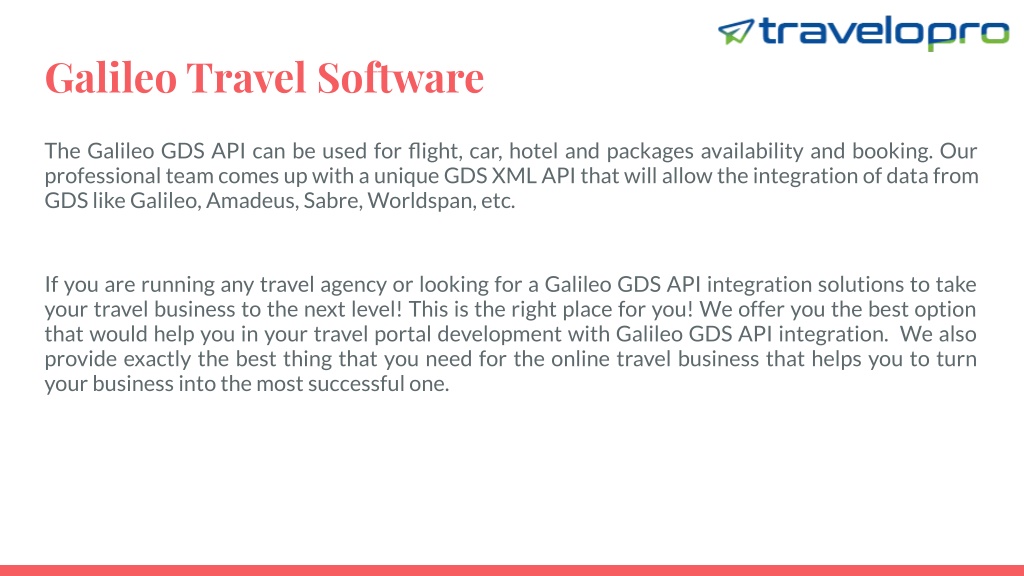 travelopro

Galileo Travel Software

The Galileo GDS API can be used for flight, car, hotel and packages availability and booking. Our professional team comes up with a unique GDS XML API that will allow the integration of data from GDS like Galileo, Amadeus, Sabre, Worldspan, etc.

If you are running any travel agency or looking for a Galileo GDS API integration solutions to take your travel business to the next level! This is the right place for you! We offer you the best option that would help you in your travel portal development with Galileo GDS API integration. We also provide exactly the best thing that you need for the online travel business that helps you to turn your business into the most successful one.